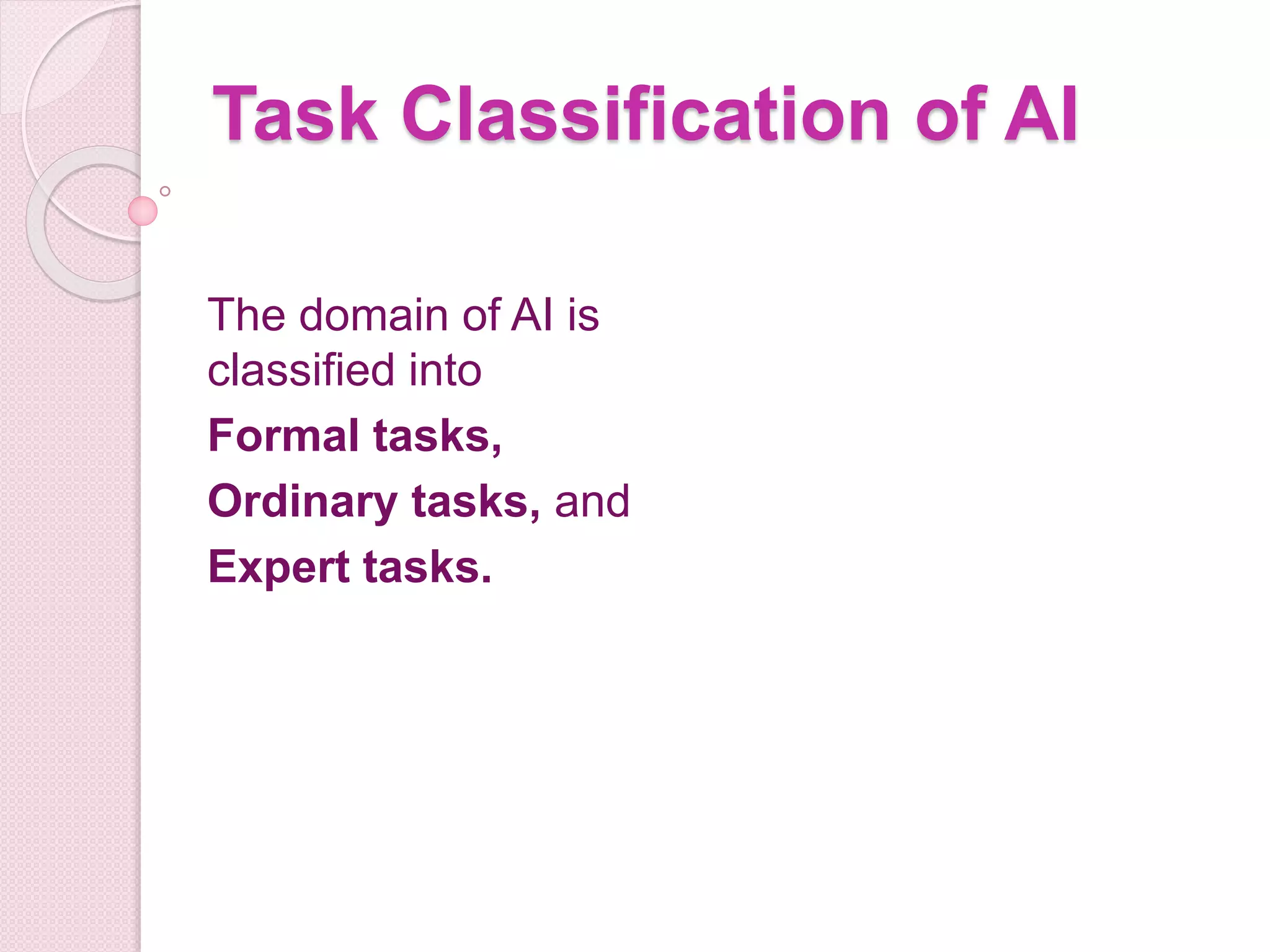 Task Classification of AI

The domain of AI is classified into

Formal tasks,

Ordinary tasks, and

Expert tasks.